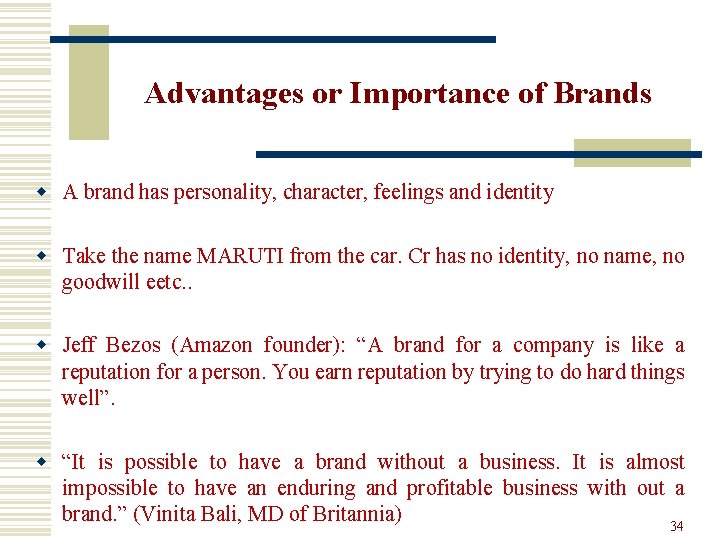 Advantages or Importance of Brands

A brand has personality, character, feelings and identity

Take the name MARUTI from the car. Cr has no identity, no name, no goodwill eetc..

Jeff Bezos (Amazon founder): “A brand for a company is like a reputation for a person. You earn reputation by trying to do hard things well”.

“It is possible to have a brand without a business. It is almost impossible to have an enduring and profitable business with out a brand.” (Vinita Bali, MD of Britannia)

34